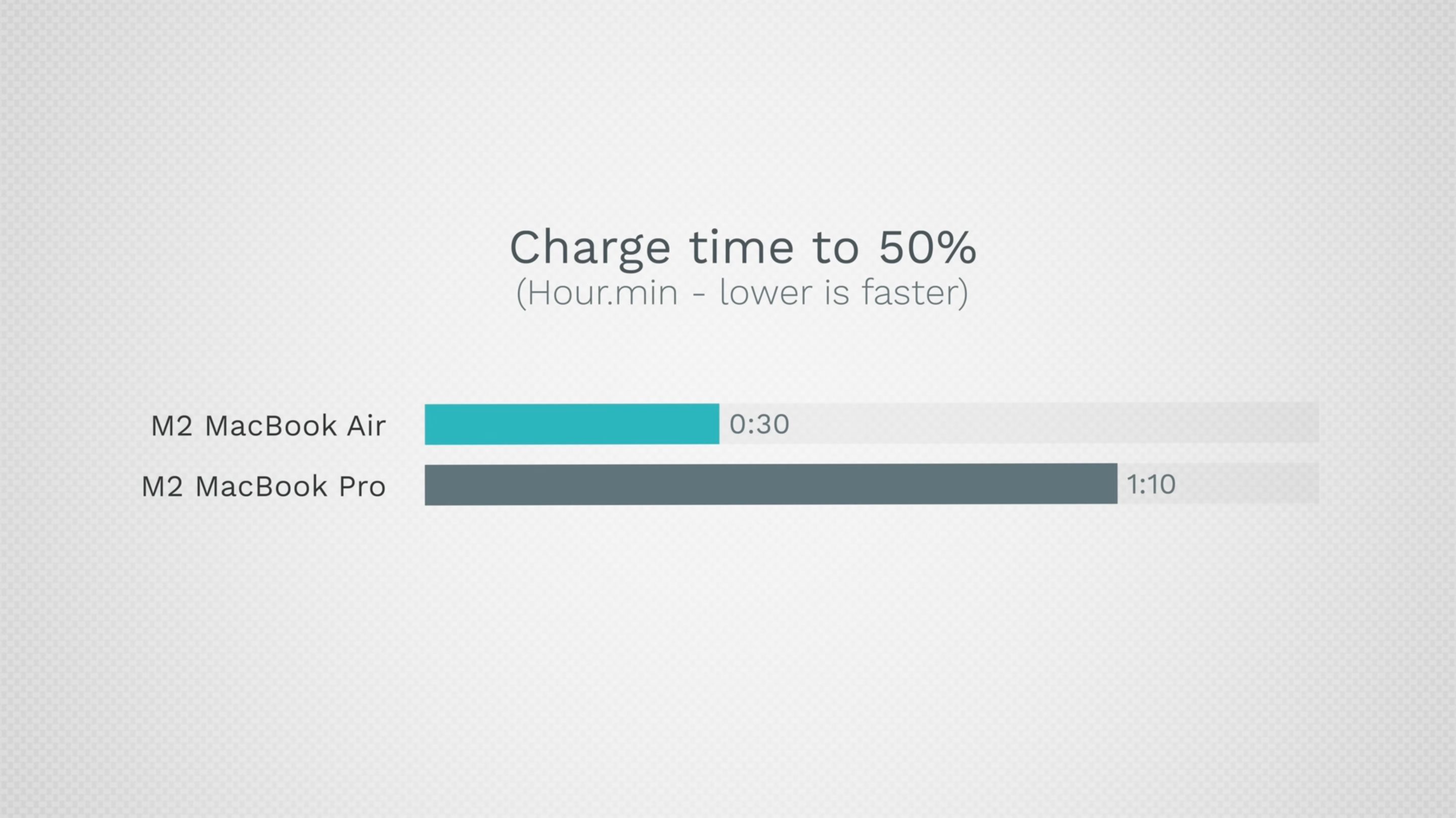 Charge time to 50%
(Hour.min - lower is faster)

M2 MacBook Air 0:30
M2 MacBook Pro 1:10